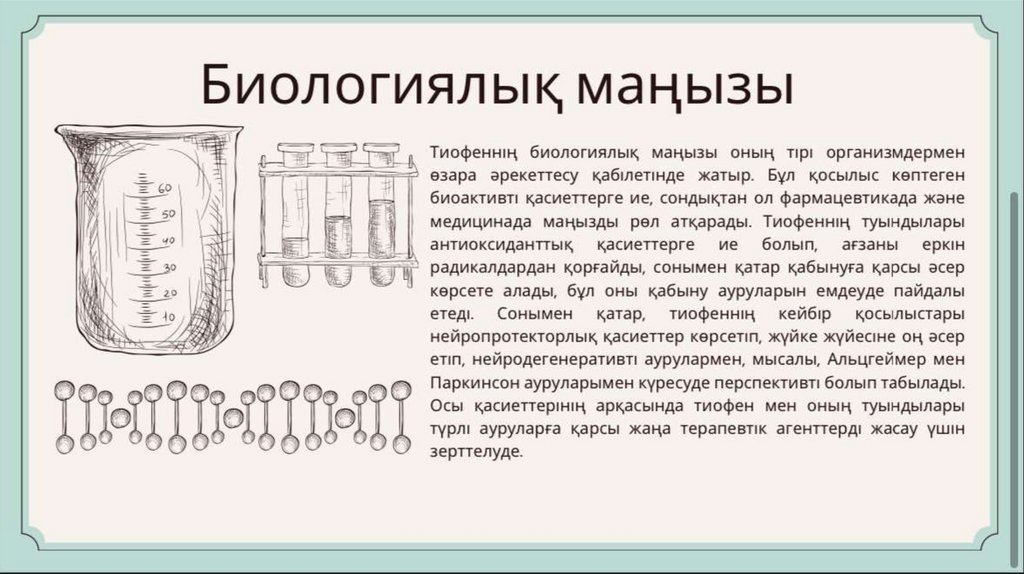 Биологиялық маңызы

60
50
40
30
20
10

Тиофеннің биологиялық маңызы оның тірі организмдермен өзара әрекеттесу қабілетінде жатыр. Бұл қосылыс көптеген биоактивті қасиеттерге ие, сондықтан ол фармацевтикада және медицинада маңызды рөл атқарады. Тиофеннің туындылары антиоксиданттық қасиеттерге ие болып, ағзаны еркін радикалдардан қорғайды, сонымен қатар қабынуға қарсы әсер көрсете алады, бұл оны қабыну ауруларын емдеуде пайдалы етеді. Сонымен қатар, тиофеннің кейбір қосылыстары нейропротекторлық қасиеттер көрсетіп, жүйке жүйесіне оң әсер етіп, нейродегенеративті аурулармен, мысалы, Альцгеймер мен Паркинсон ауруларымен күресуде перспективті болып табылады. Осы қасиеттерінің арқасында тиофен мен оның туындылары түрлі ауруларға қарсы жаңа терапевтік агенттерді жасау үшін зерттелуде.